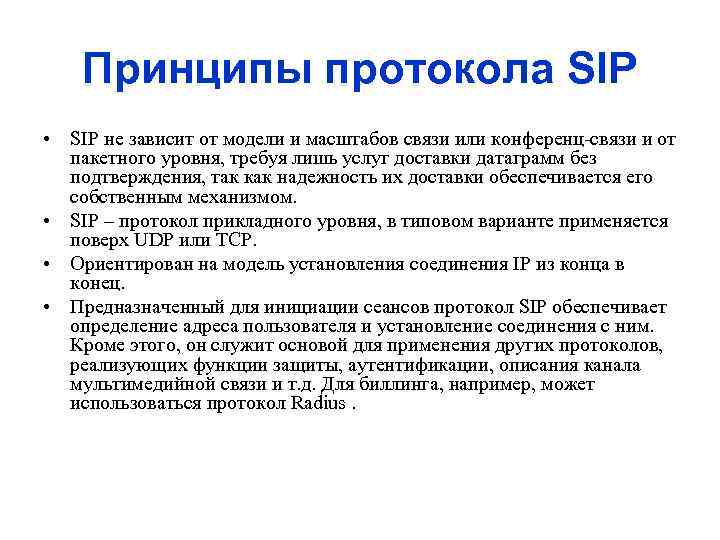 Принципы протокола SIP

• SIP не зависит от модели и масштабов связи или конференц-связи и от пакетного уровня, требуя лишь услуг доставки датаграмм без подтверждения, так как надежность их доставки обеспечивается его собственным механизмом.

• SIP – протокол прикладного уровня, в типовом варианте применяется поверх UDP или TCP.

• Ориентирован на модель установления соединения IP из конца в конец.

• Предназначенный для инициации сеансов протокол SIP обеспечивает определение адреса пользователя и установление соединения с ним. Кроме этого, он служит основой для применения других протоколов, реализующих функции защиты, аутентификации, описания канала мультимедийной связи и т.д. Для биллинга, например, может использоваться протокол Radius .